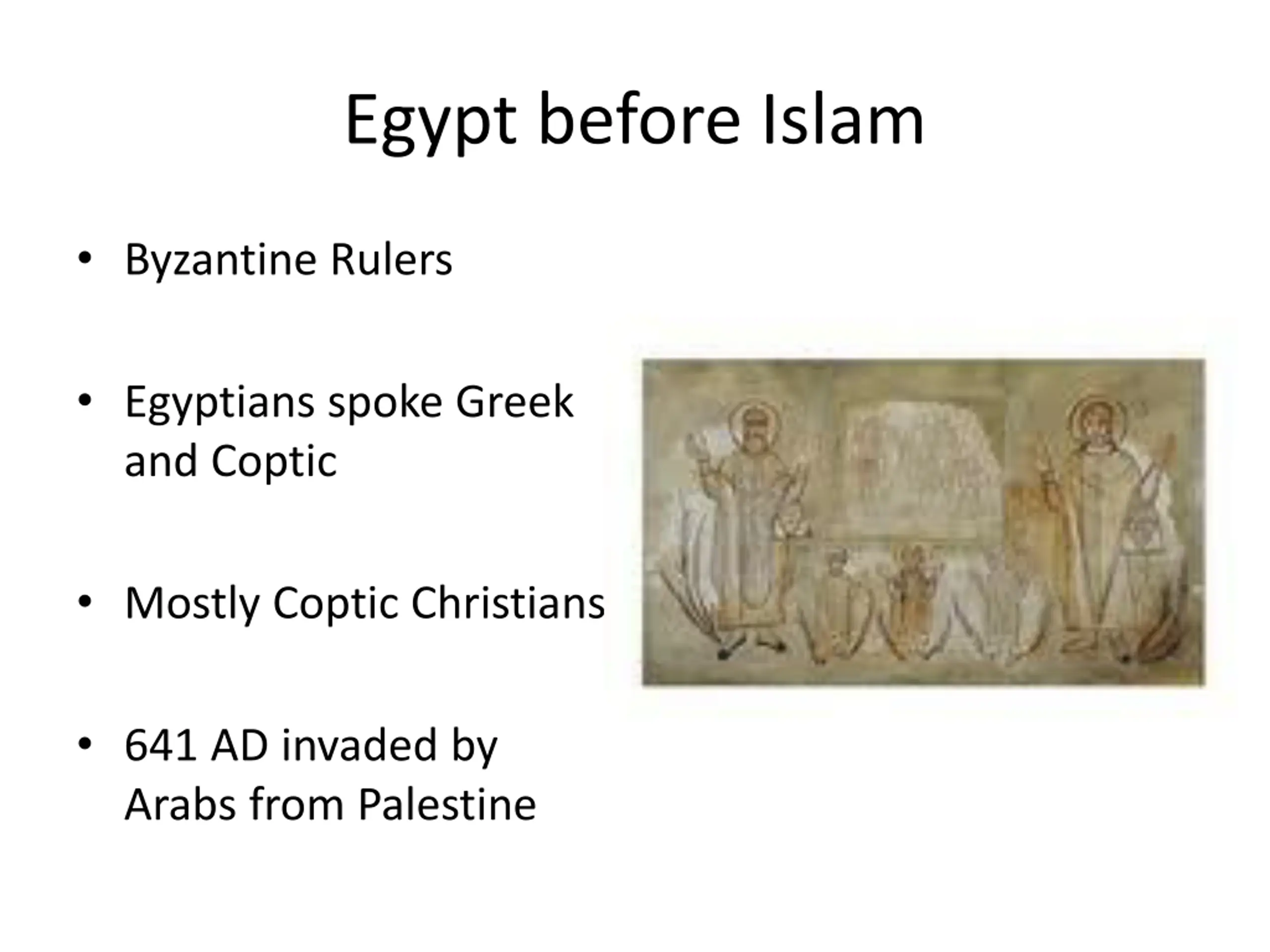 Egypt before Islam

• Byzantine Rulers

• Egyptians spoke Greek and Coptic

• Mostly Coptic Christians

• 641 AD invaded by Arabs from Palestine